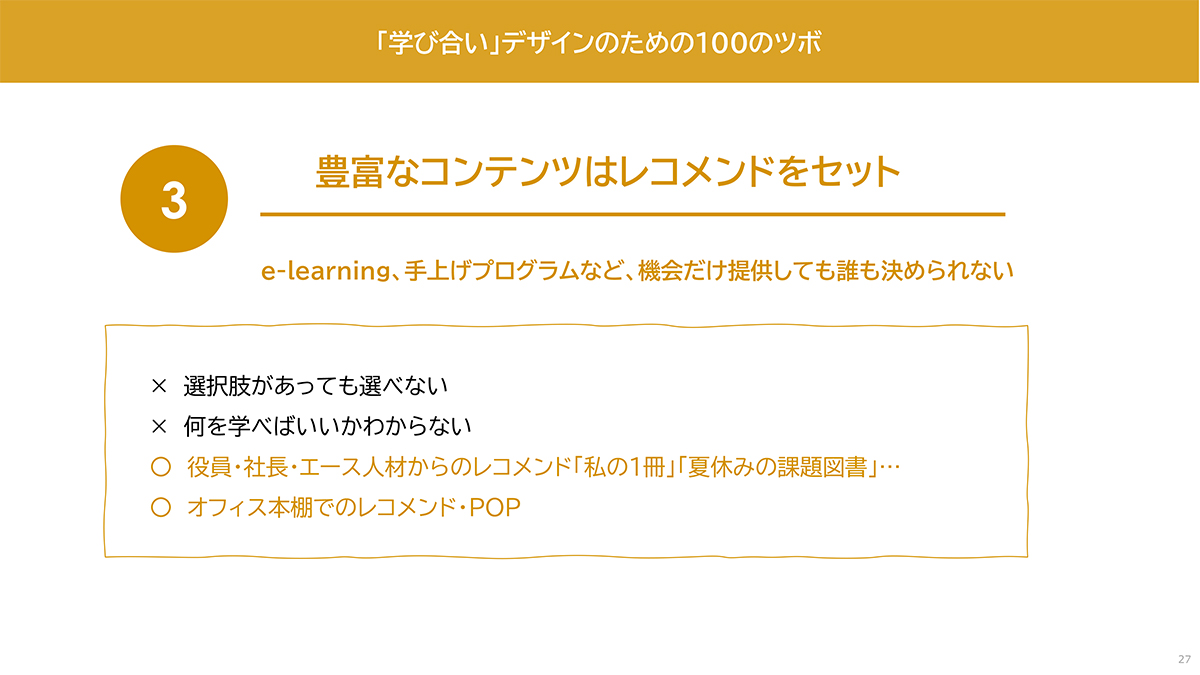 「学び合い」デザインのための100のツボ

3

豊富なコンテンツはレコメンドをセット

e-learning、手上げプログラムなど、機会だけ提供しても誰も決められない

× 選択肢があっても選べない

× 何を学べばいいかわからない

○ 役員・社長・エース人材からのレコメンド「私の1冊」「夏休みの課題図書」…

○ オフィス本棚でのレコメンド・POP

27